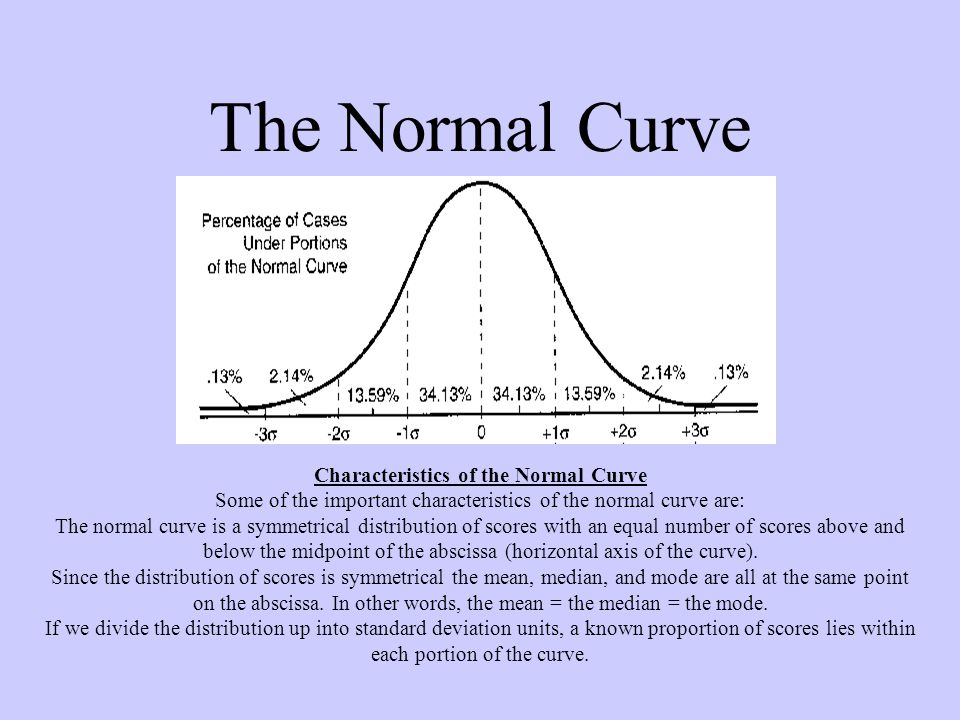 The Normal Curve

Percentage of Cases Under Portions of the Normal Curve

.13% 2.14% 13.59% 34.13% 34.13% 13.59% 2.14% .13%

$-3\sigma$ $-2\sigma$ $-1\sigma$ 0 $+1\sigma$ $+2\sigma$ $+3\sigma$

Characteristics of the Normal Curve
Some of the important characteristics of the normal curve are:
The normal curve is a symmetrical distribution of scores with an equal number of scores above and below the midpoint of the abscissa (horizontal axis of the curve).
Since the distribution of scores is symmetrical the mean, median, and mode are all at the same point on the abscissa. In other words, the mean = the median = the mode.
If we divide the distribution up into standard deviation units, a known proportion of scores lies within each portion of the curve.